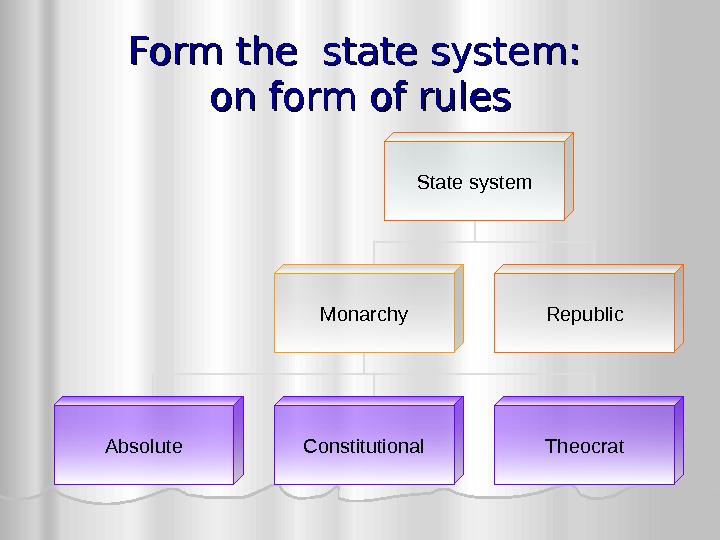 Form the state system: on form of rules

State system

Monarchy

Republic

Absolute

Constitutional

Theocrat